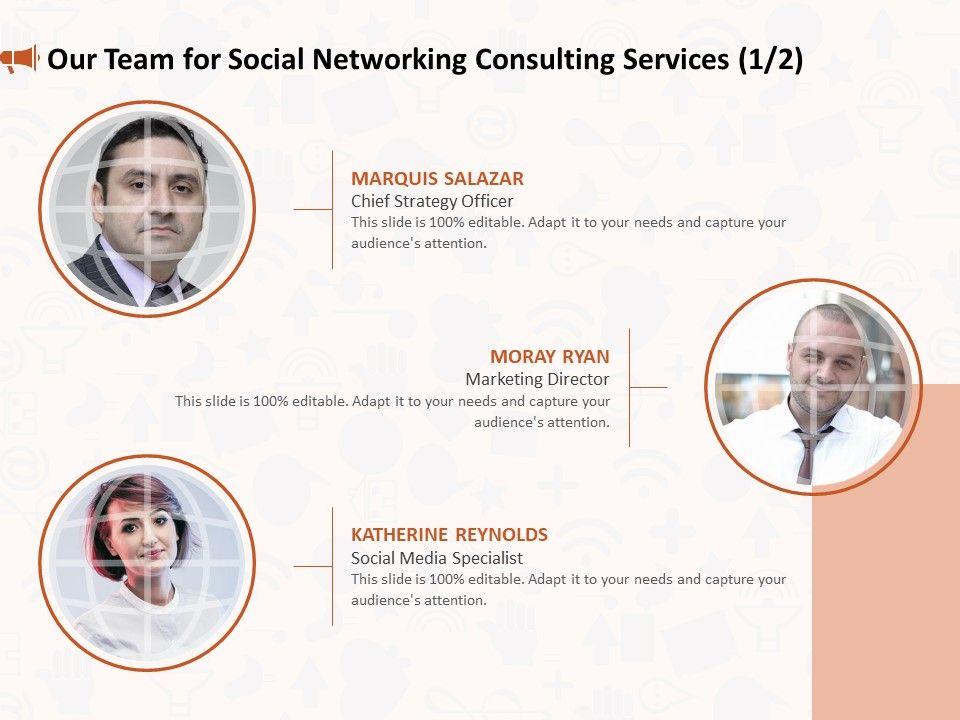 Our Team for Social Networking Consulting Services (1/2)

MARQUIS SALAZAR
Chief Strategy Officer
This slide is 100% editable. Adapt it to your needs and capture your audience's attention.

MORAY RYAN
Marketing Director
This slide is 100% editable. Adapt it to your needs and capture your audience's attention.

KATHERINE REYNOLDS
Social Media Specialist
This slide is 100% editable. Adapt it to your needs and capture your audience's attention.